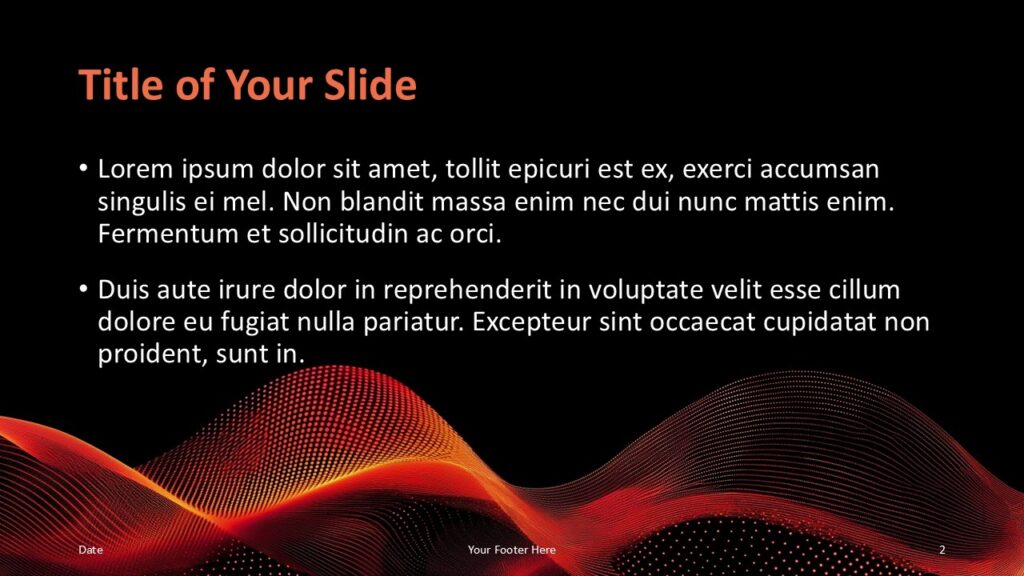 Title of Your Slide

• Lorem ipsum dolor sit amet, tollit epicuri est ex, exerci accumsan singulis ei mel. Non blandit massa enim nec dui nunc mattis enim. Fermentum et sollicitudin ac orci.

• Duis aute irure dolor in reprehenderit in voluptate velit esse cillum dolore eu fugiat nulla pariatur. Excepteur sint occaecat cupidatat non proident, sunt in.

Date

Your Footer Here

2